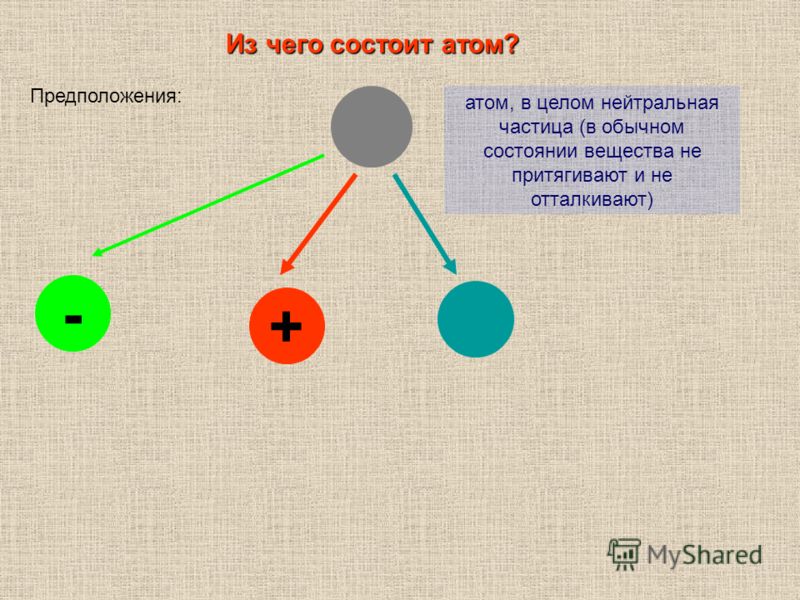 Из чего состоит атом?

Предположения:

атом, в целом нейтральная частица (в обычном состоянии вещества не притягивают и не отталкивают)

-

+

MyShared